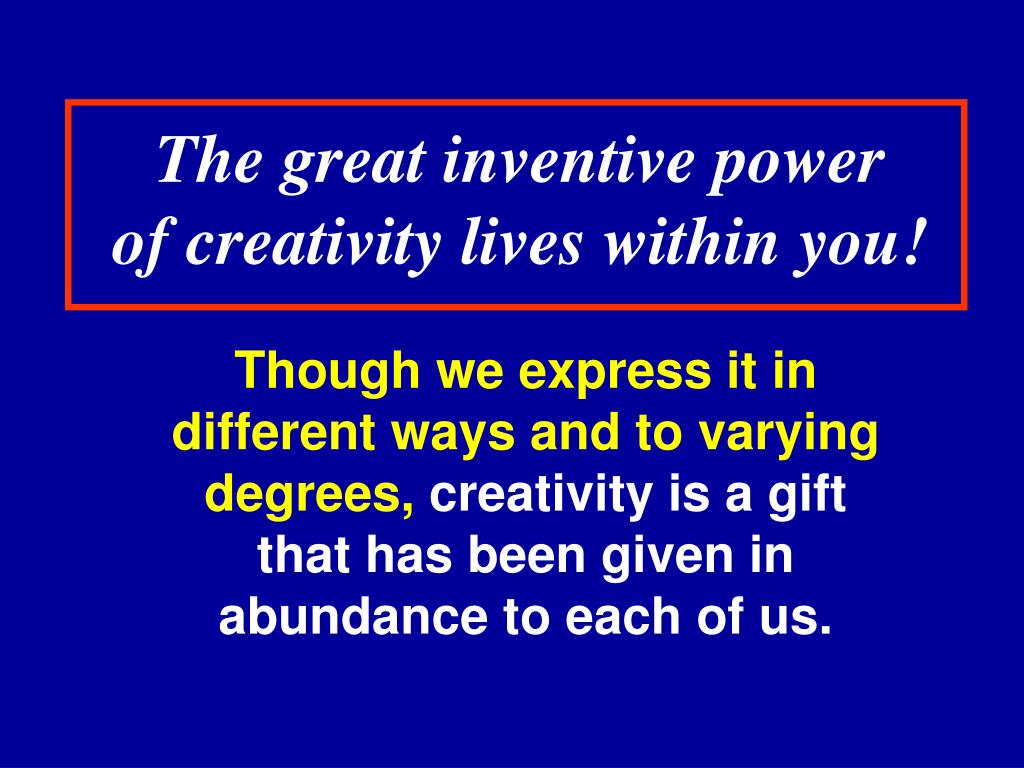 The great inventive power of creativity lives within you!

Though we express it in different ways and to varying degrees, creativity is a gift that has been given in abundance to each of us.